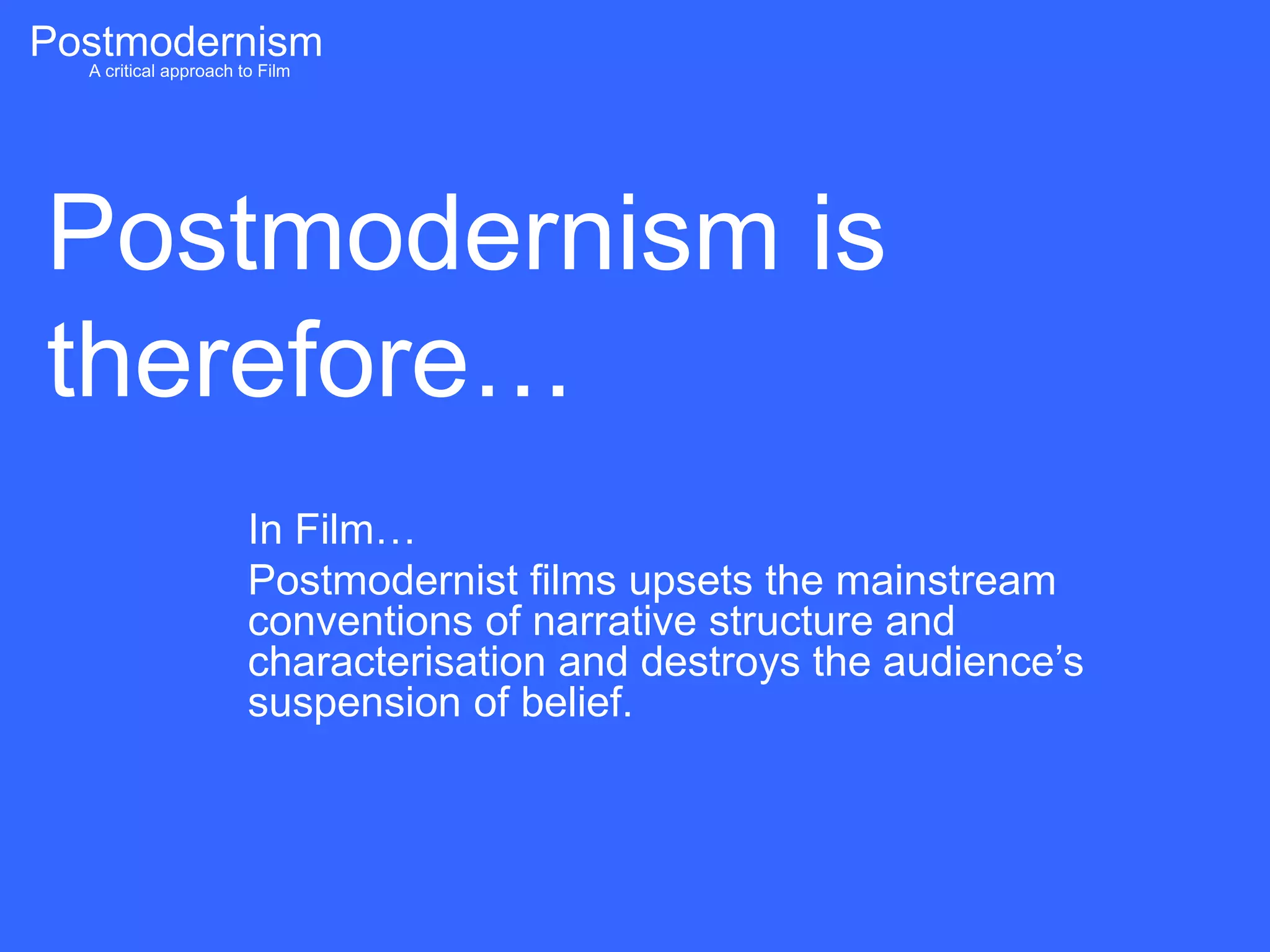 Postmodernism
A critical approach to Film

Postmodernism is therefore…

In Film…
Postmodernist films upsets the mainstream conventions of narrative structure and characterisation and destroys the audience’s suspension of belief.